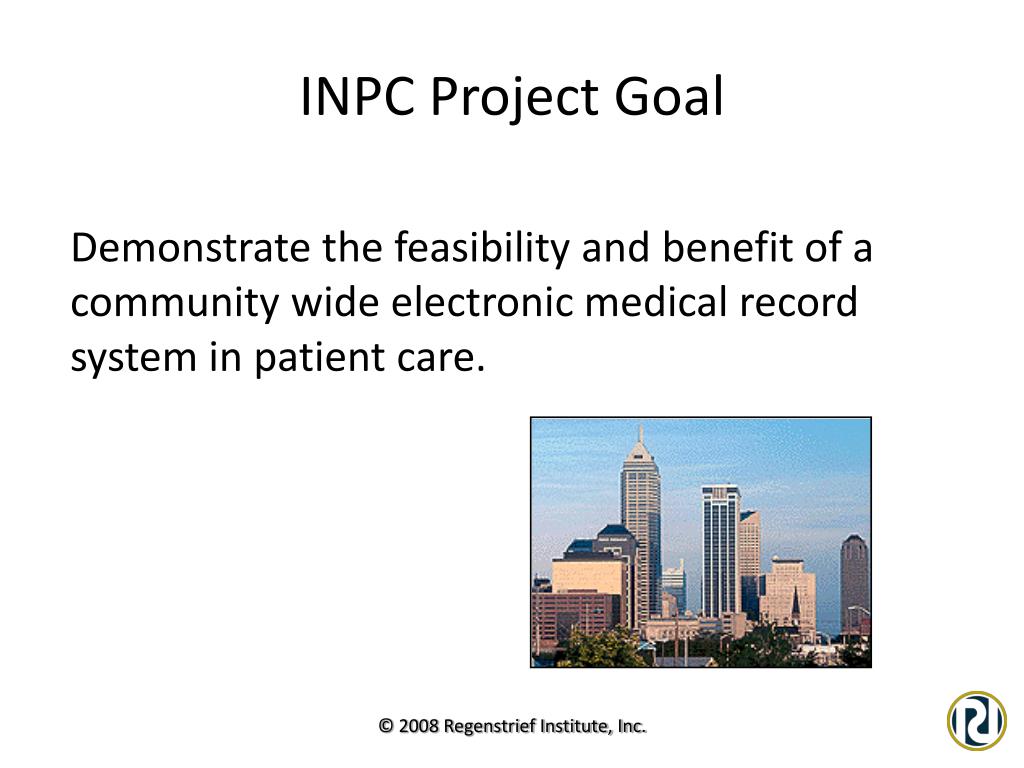 INPC Project Goal

Demonstrate the feasibility and benefit of a community wide electronic medical record system in patient care.

© 2008 Regenstrief Institute, Inc.